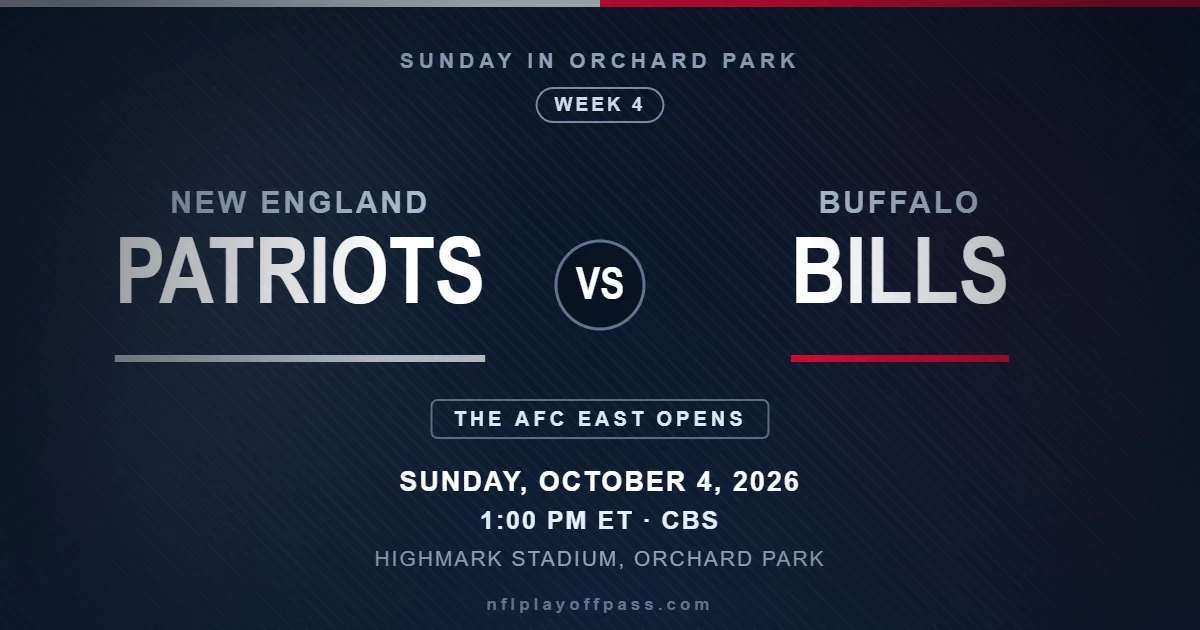 SUNDAY IN ORCHARD PARK

WEEK 4

NEW ENGLAND
PATRIOTS

VS

BUFFALO
BILLS

THE AFC EAST OPENS

SUNDAY, OCTOBER 4, 2026

1:00 PM ET · CBS

HIGHMARK STADIUM, ORCHARD PARK

nflplayoffpass.com